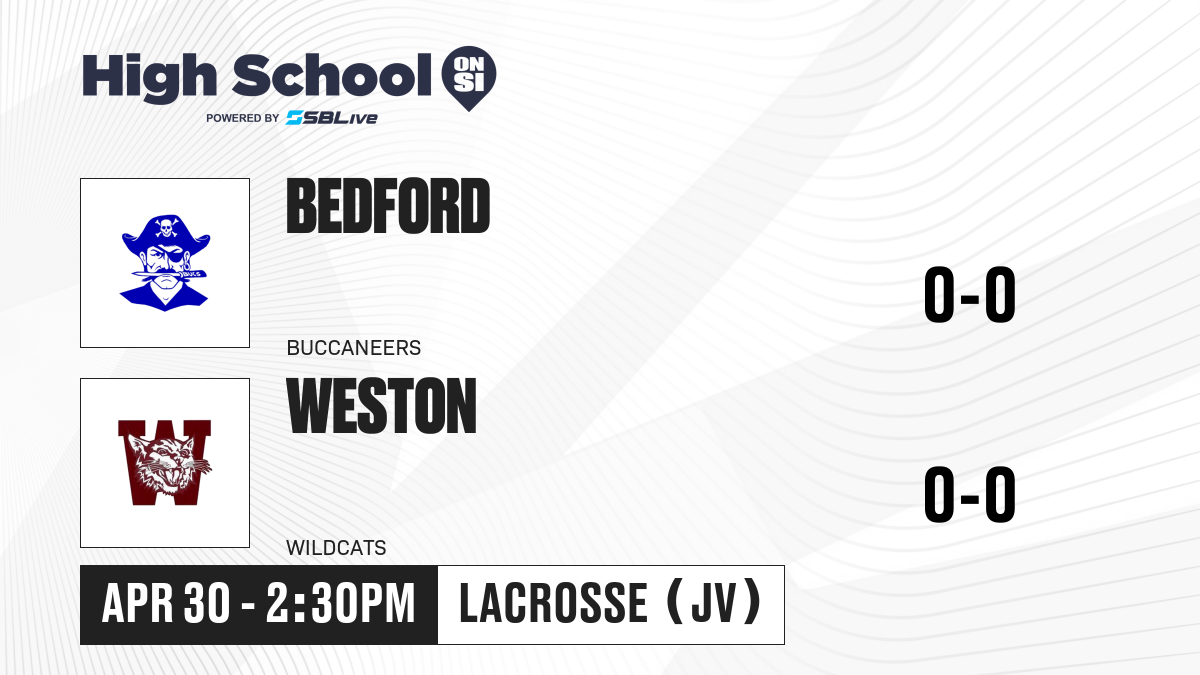 High School ON SI
POWERED BY SBLive

BEDFORD
BUCCANEERS
0-0

WESTON
WILDCATS
0-0

APR 30 - 2:30PM
LACROSSE (JV)